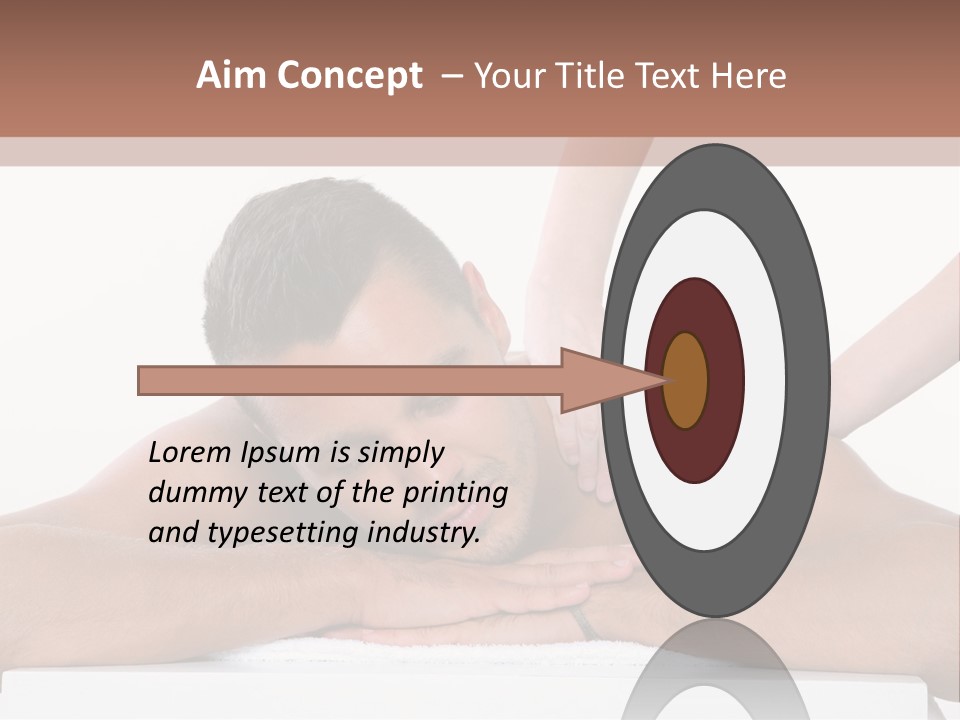 Aim Concept – Your Title Text Here

Lorem Ipsum is simply dummy text of the printing and typesetting industry.